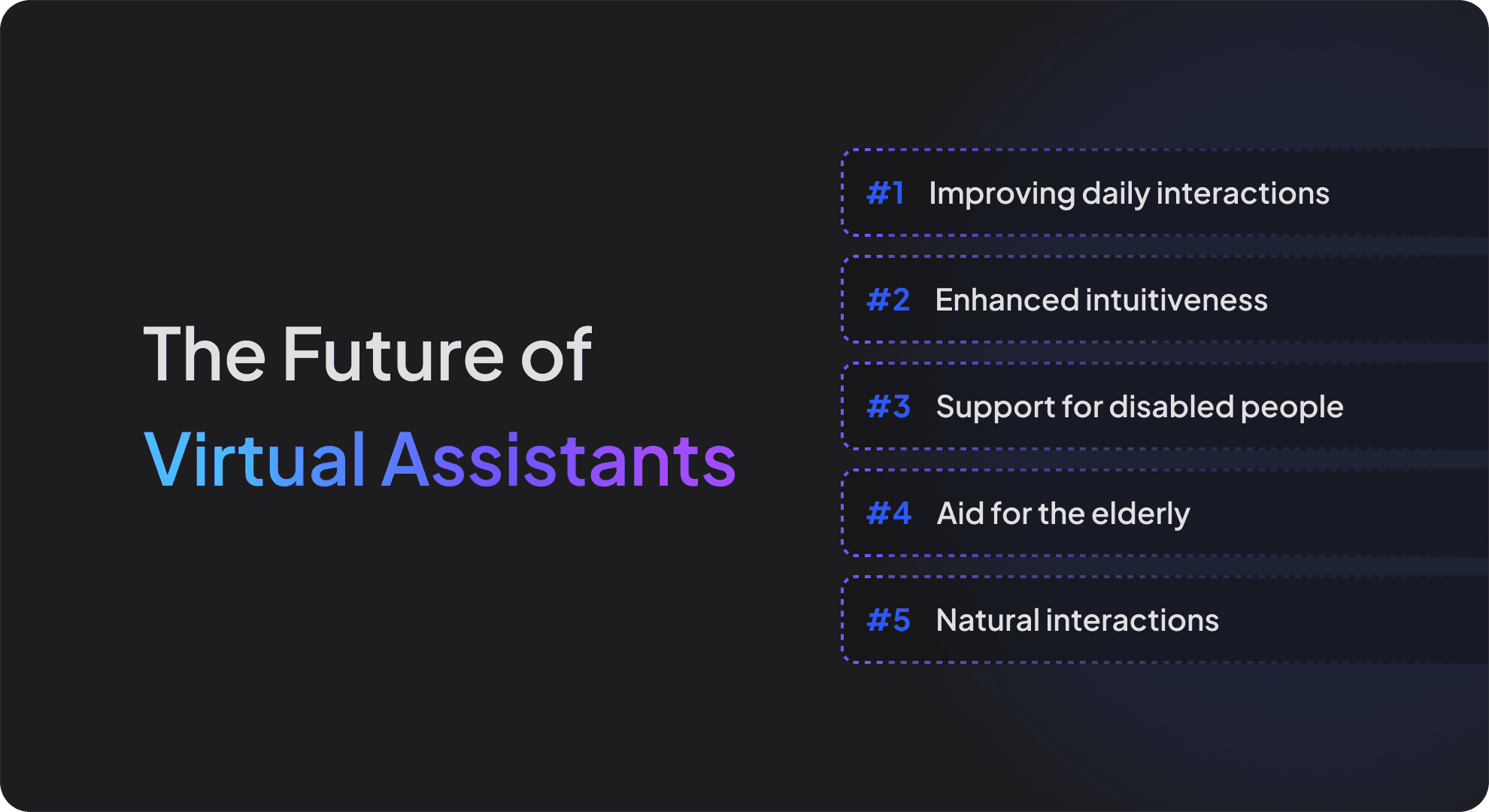 The Future of
Virtual Assistants

#1 Improving daily interactions

#2 Enhanced intuitiveness

#3 Support for disabled people

#4 Aid for the elderly

#5 Natural interactions